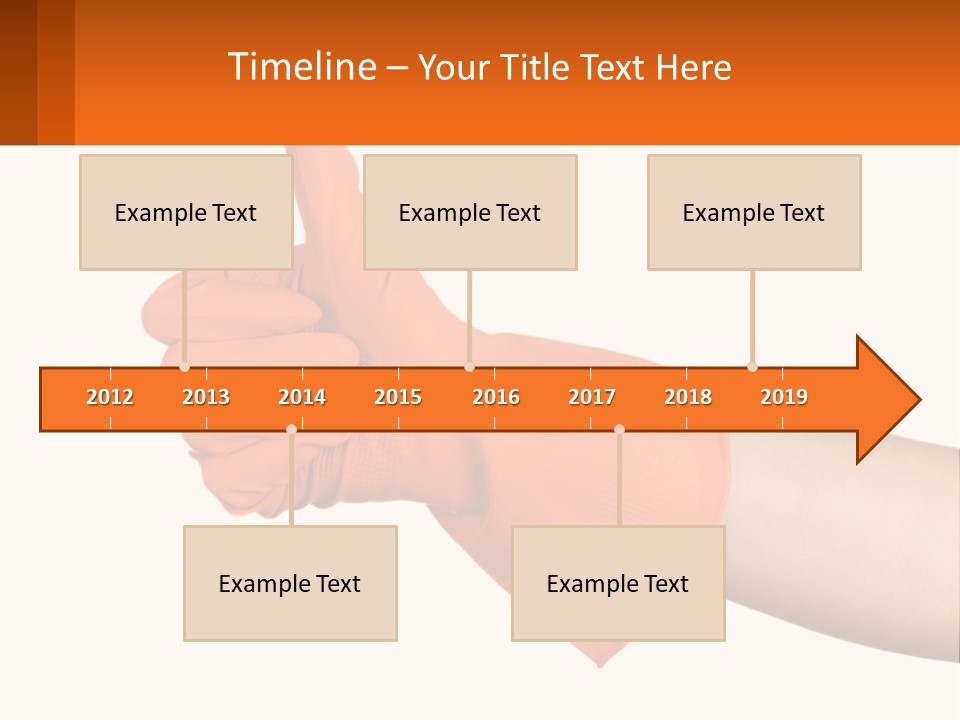 Timeline – Your Title Text Here

Example Text

Example Text

Example Text

2012 2013 2014 2015 2016 2017 2018 2019

Example Text

Example Text